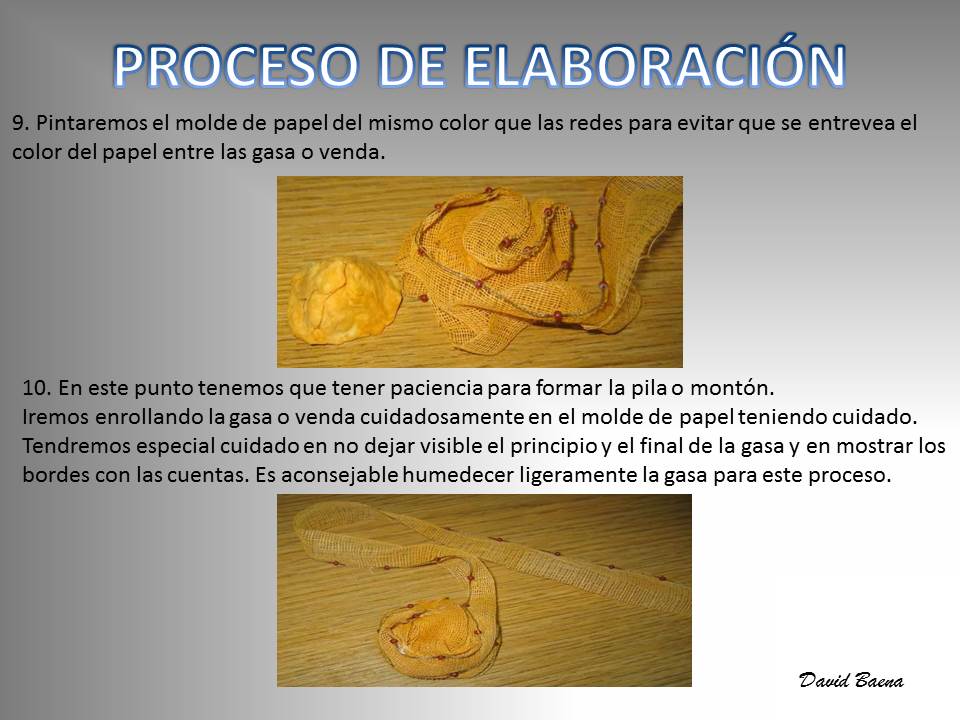 PROCESO DE ELABORACIÓN

9. Pintaremos el molde de papel del mismo color que las redes para evitar que se entrevea el color del papel entre las gasa o venda.

10. En este punto tenemos que tener paciencia para formar la pila o montón.
Iremos enrollando la gasa o venda cuidadosamente en el molde de papel teniendo cuidado. Tendremos especial cuidado en no dejar visible el principio y el final de la gasa y en mostrar los bordes con las cuentas. Es aconsejable humedecer ligeramente la gasa para este proceso.

David Baena